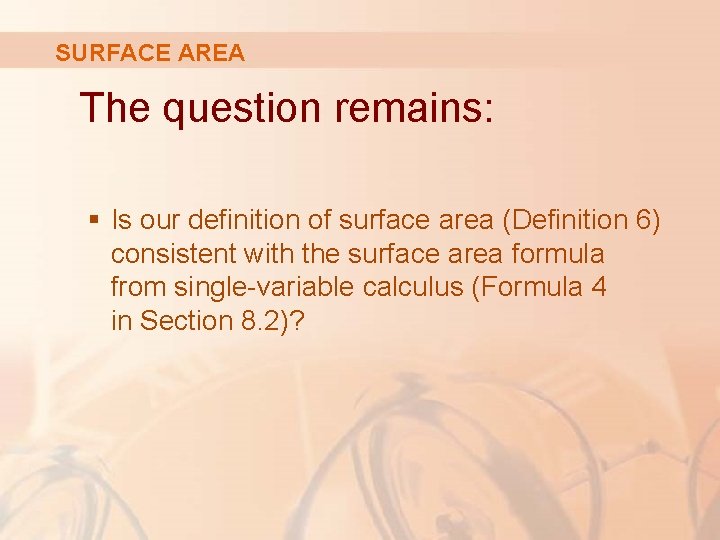 SURFACE AREA

The question remains:

▪ Is our definition of surface area (Definition 6) consistent with the surface area formula from single-variable calculus (Formula 4 in Section 8.2)?